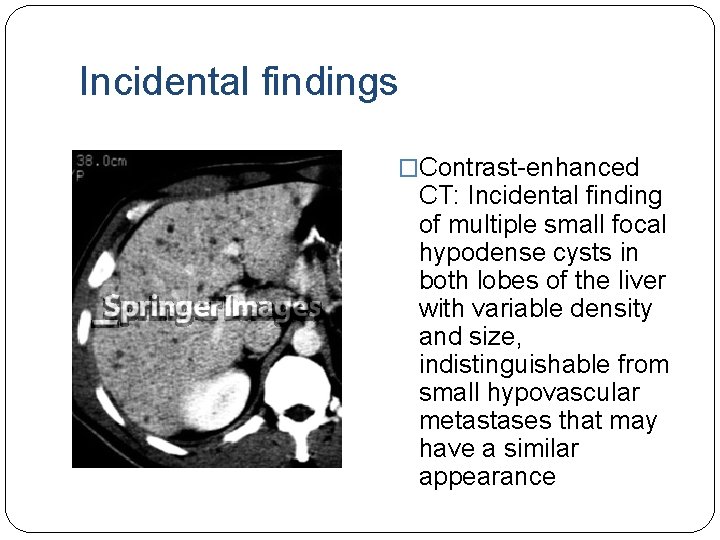 Incidental findings

38.0cm
P

Springer Images

□Contrast-enhanced CT: Incidental finding of multiple small focal hypodense cysts in both lobes of the liver with variable density and size, indistinguishable from small hypovascular metastases that may have a similar appearance